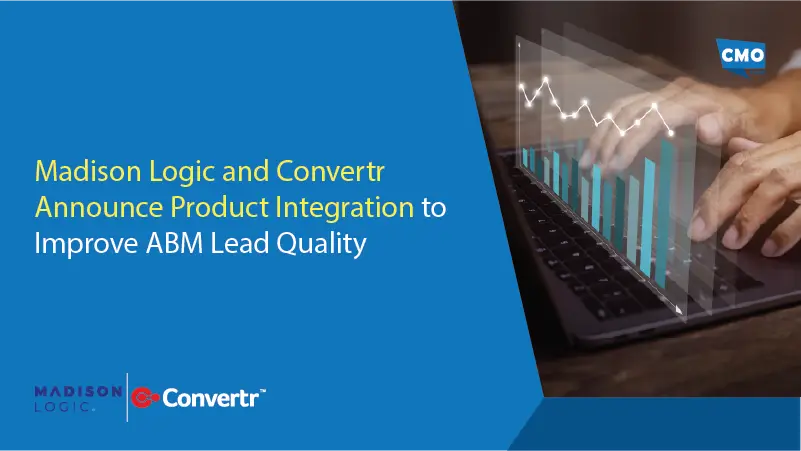 CMO

Madison Logic and Convertr Announce Product Integration to Improve ABM Lead Quality

MADISON LOGIC.

Convertr™